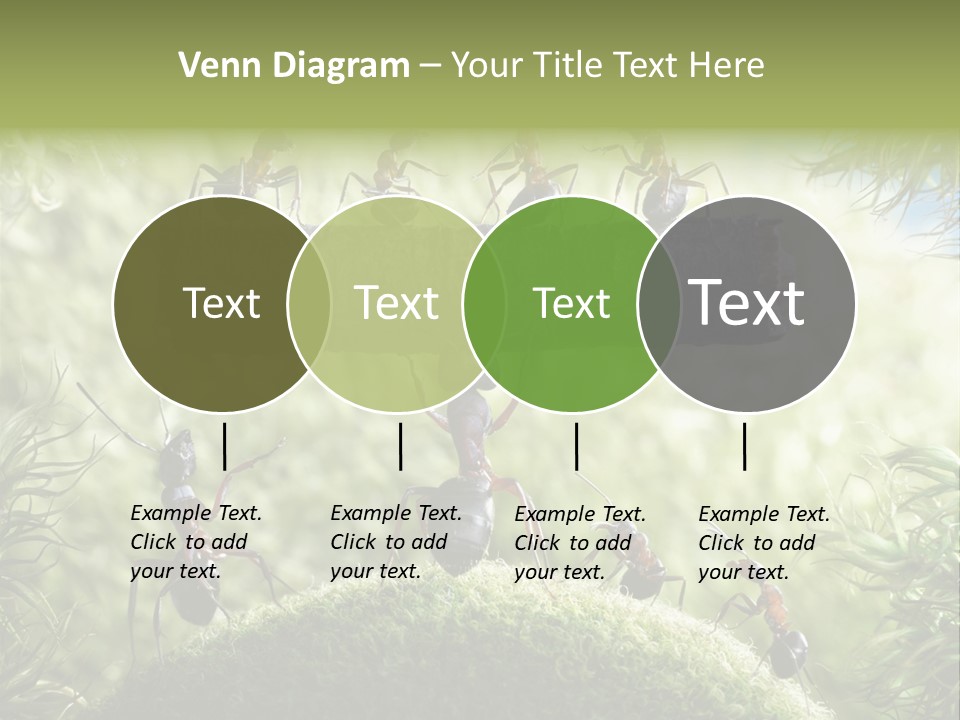 Venn Diagram – Your Title Text Here

Text

Text

Text

Text

Example Text. Click to add your text.

Example Text. Click to add your text.

Example Text. Click to add your text.

Example Text. Click to add your text.